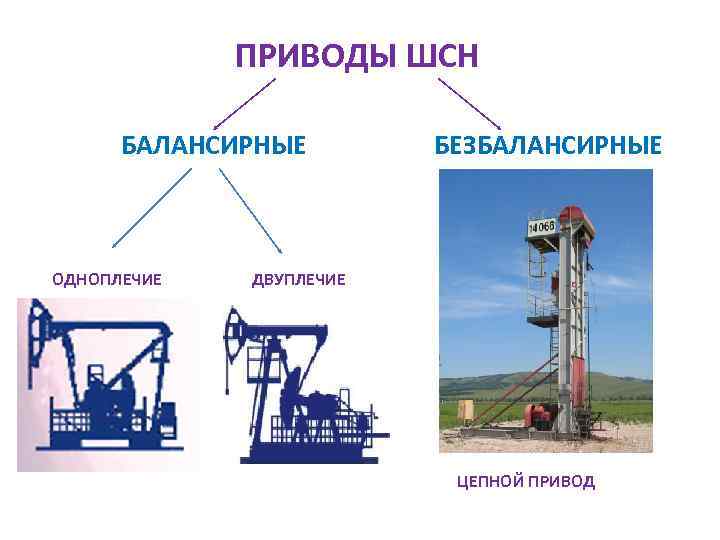 ПРИВОДЫ ШСН

БАЛАНСИРНЫЕ

БЕЗБАЛАНСИРНЫЕ

ОДНОПЛЕЧИЕ

ДВУПЛЕЧИЕ

14066

ЦЕПНОЙ ПРИВОД